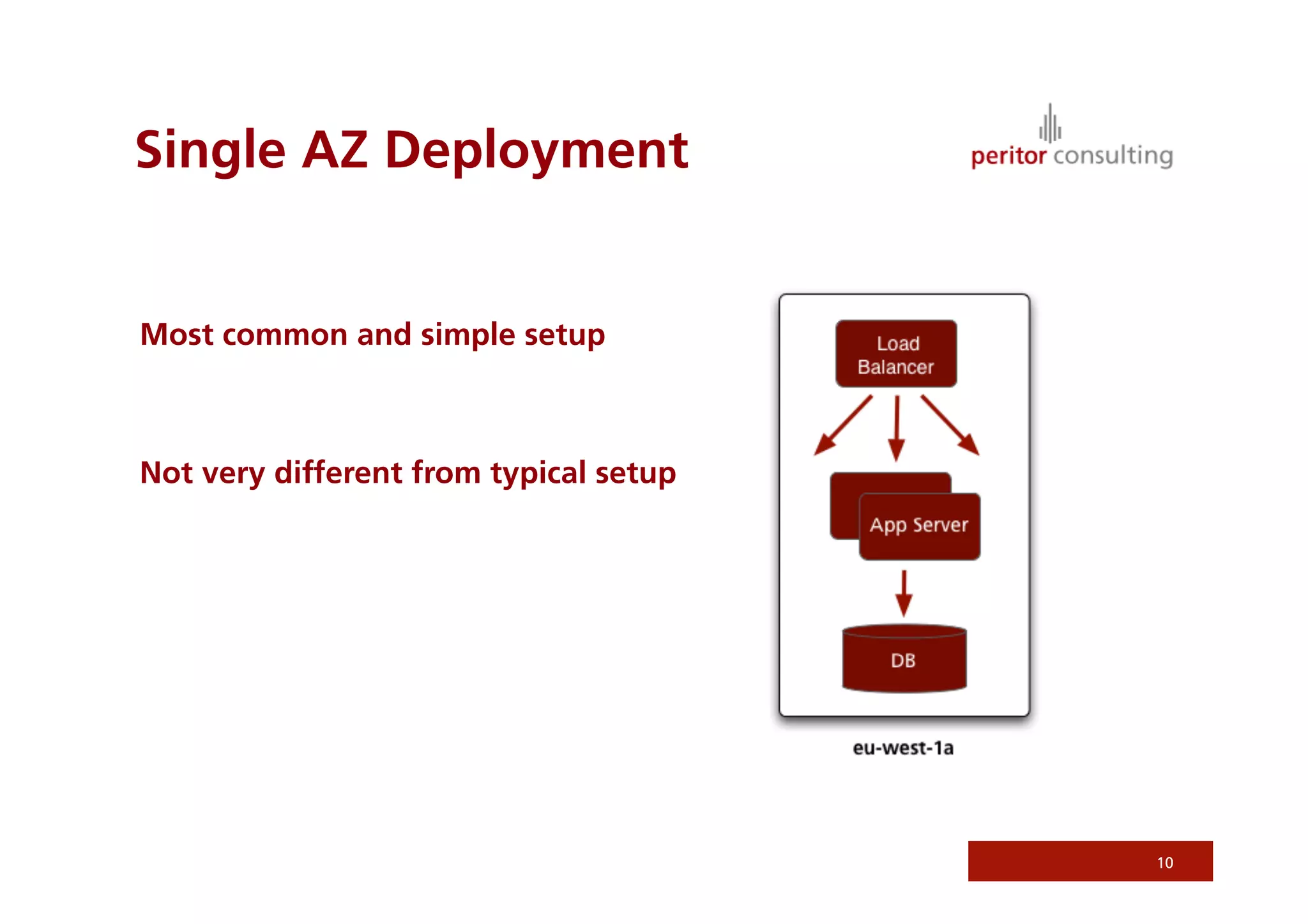 Single AZ Deployment

peritor consulting

Most common and simple setup

Not very different from typical setup

Load Balancer

App Server

DB

eu-west-1a

10